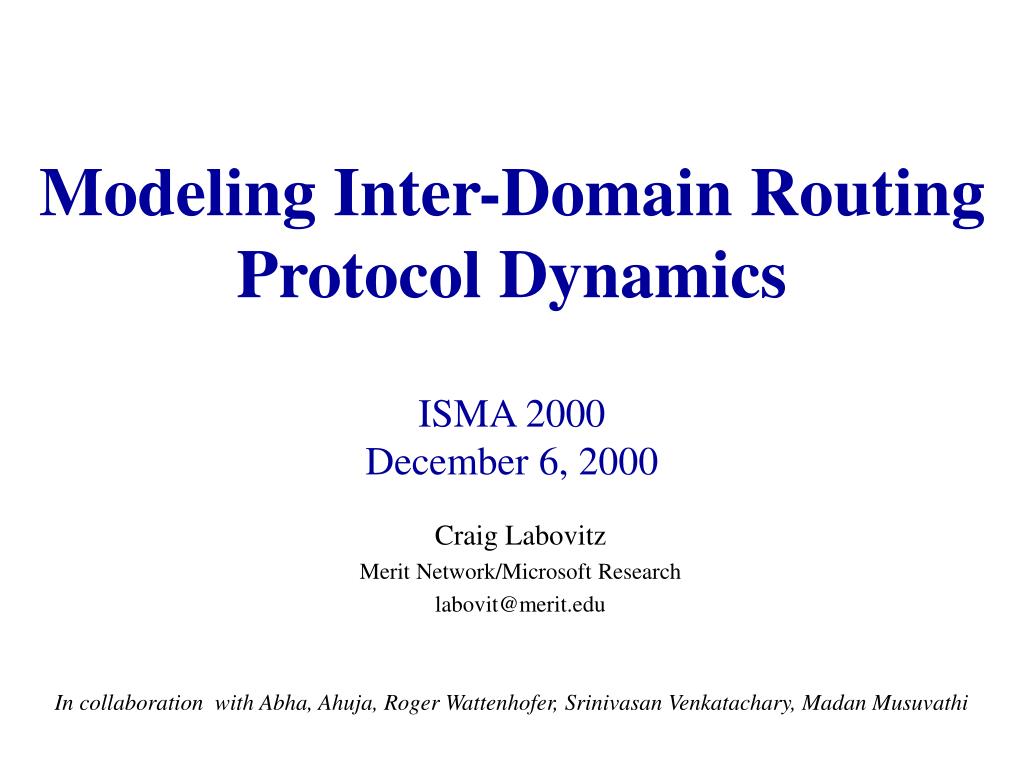 Modeling Inter-Domain Routing Protocol Dynamics

ISMA 2000
December 6, 2000

Craig Labovitz
Merit Network/Microsoft Research
labovit@merit.edu

In collaboration with Abha, Ahuja, Roger Wattenhofer, Srinivasan Venkatachary, Madan Musuvathi